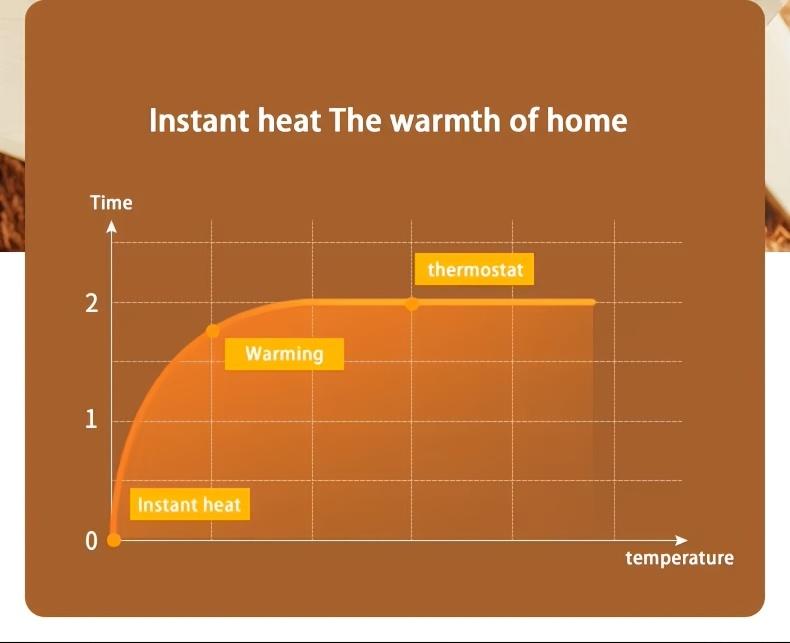 Instant heat The warmth of home

Time

2

1

0

thermostat

Warming

Instant heat

temperature